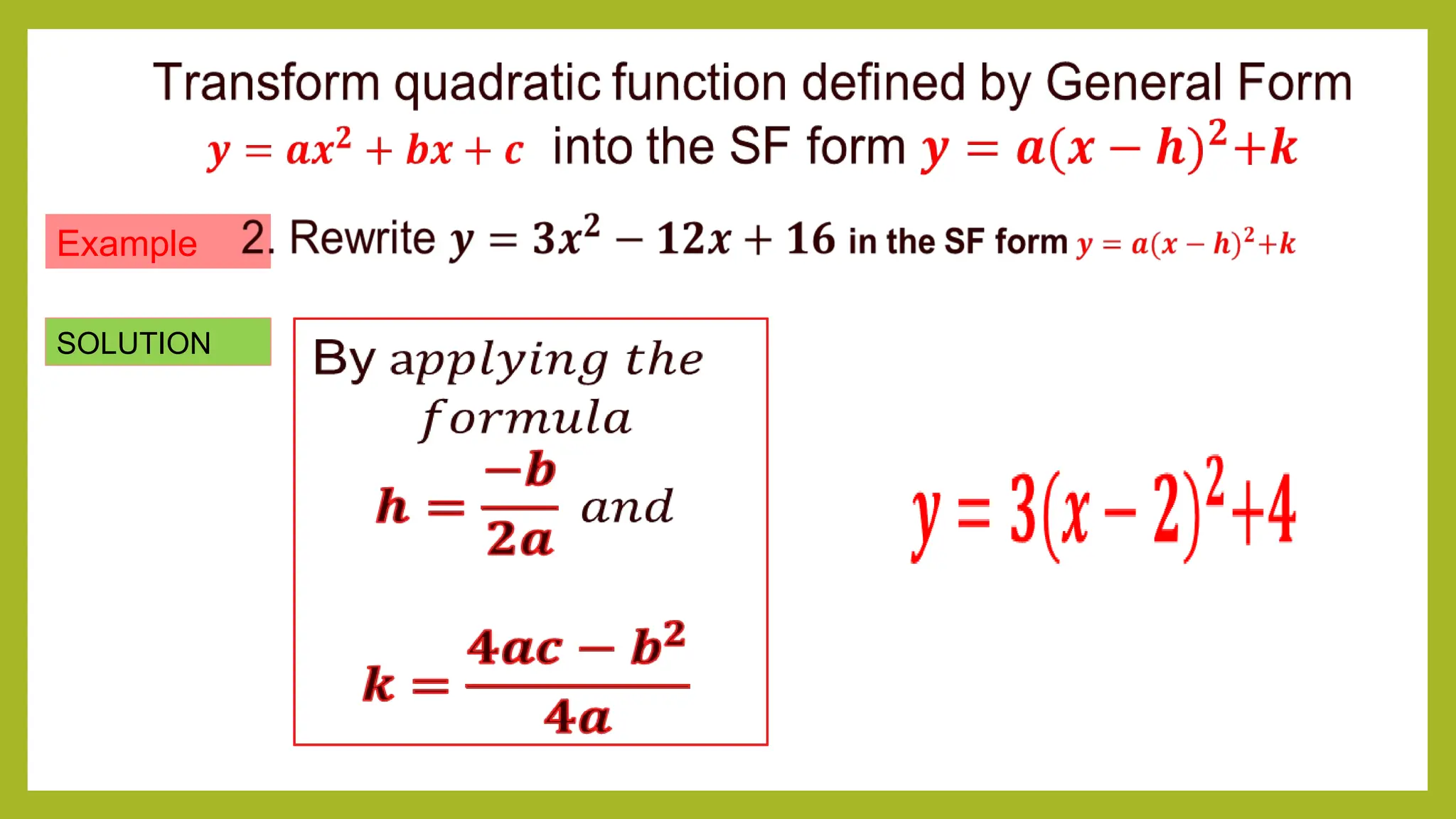 Transform quadratic function defined by General Form $y = ax^2 + bx + c$ into the SF form $y = a(x - h)^2 + k$

Example 2. Rewrite $y = 3x^2 - 12x + 16$ in the SF form $y = a(x - h)^2 + k$

SOLUTION

By applying the formula

$h = \frac{-b}{2a}$ and

$k = \frac{4ac - b^2}{4a}$

$y = 3(x - 2)^2 + 4$